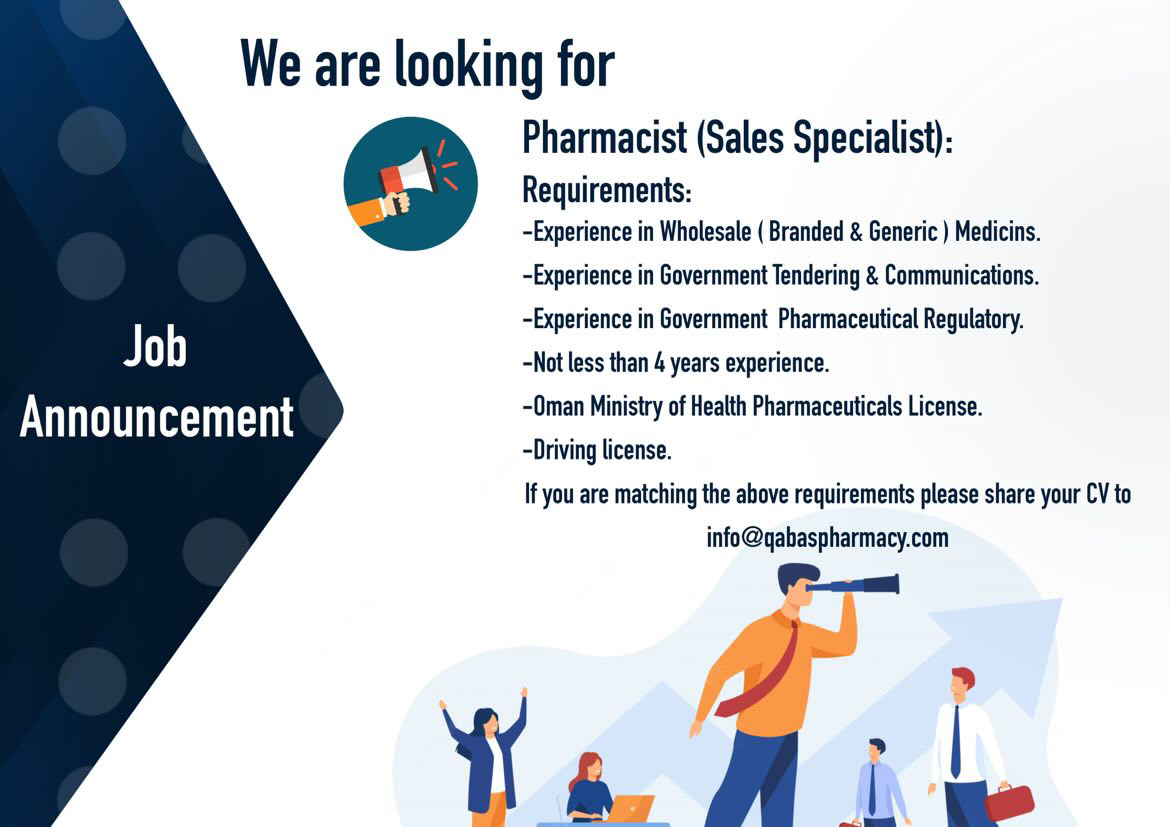 We are looking for

Job Announcement

Pharmacist (Sales Specialist):

Requirements:

-Experience in Wholesale ( Branded & Generic ) Medicins.

-Experience in Government Tendering & Communications.

-Experience in Government Pharmaceutical Regulatory.

-Not less than 4 years experience.

-Oman Ministry of Health Pharmaceuticals License.

-Driving license.

If you are matching the above requirements please share your CV to info@qabaspharmacy.com